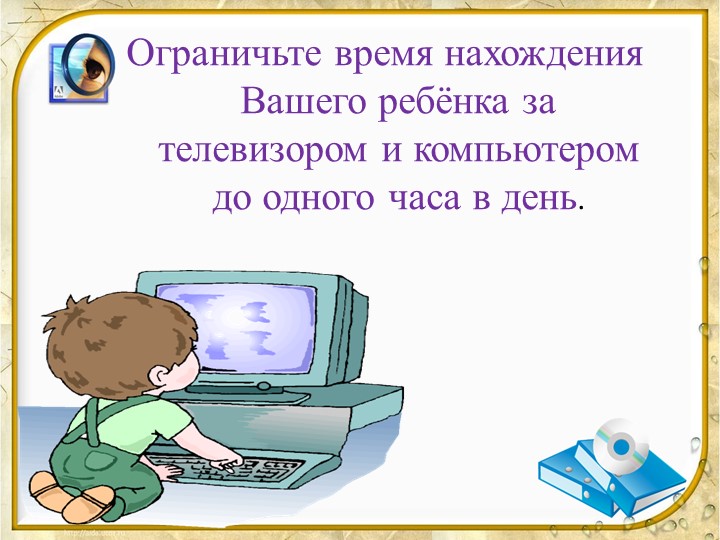 Ограничьте время нахождения Вашего ребёнка за телевизором и компьютером до одного часа в день.